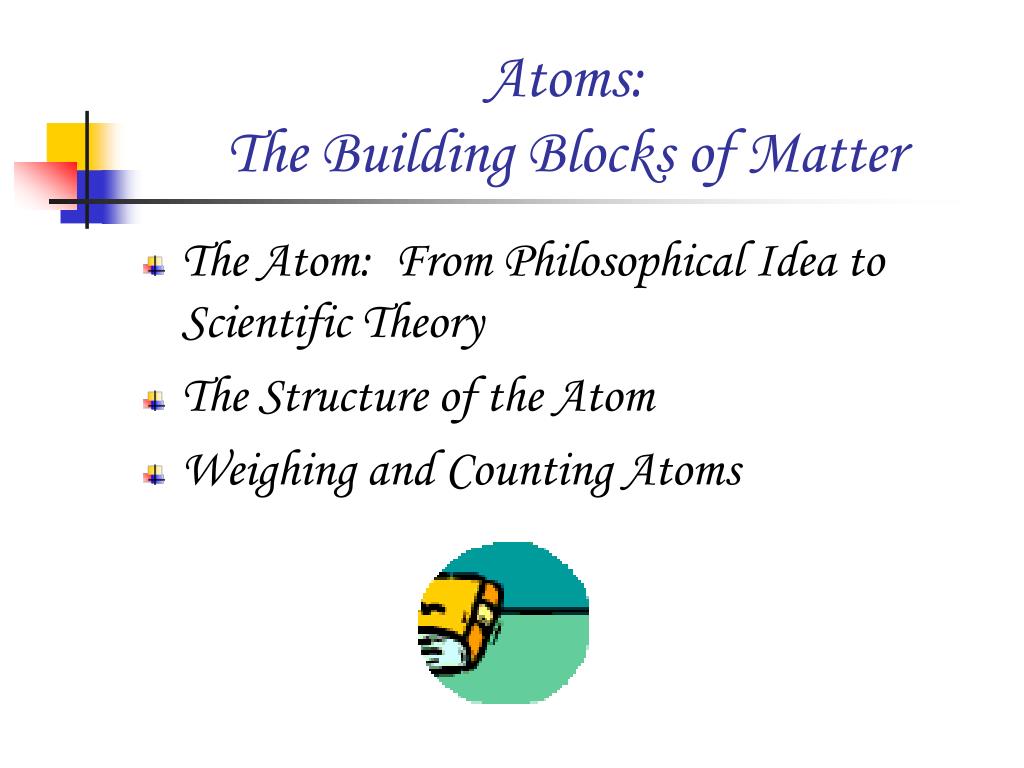 Atoms:
The Building Blocks of Matter

The Atom: From Philosophical Idea to Scientific Theory

The Structure of the Atom

Weighing and Counting Atoms